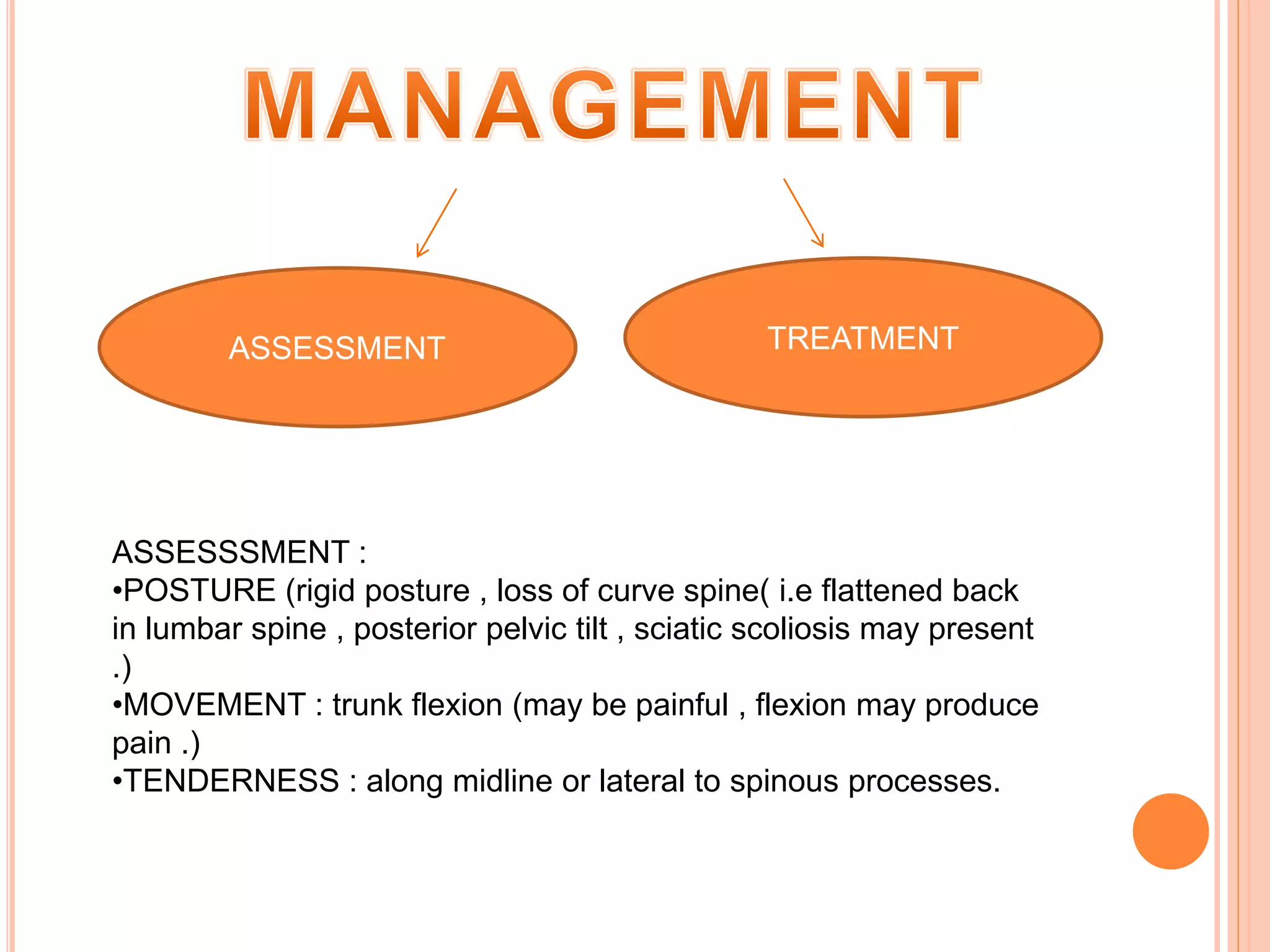 MANAGEMENT

ASSESSMENT

TREATMENT

ASSESSSMENT :
•POSTURE (rigid posture , loss of curve spine( i.e flattened back in lumbar spine , posterior pelvic tilt , sciatic scoliosis may present .)
•MOVEMENT : trunk flexion (may be painful , flexion may produce pain .)
•TENDERNESS : along midline or lateral to spinous processes.